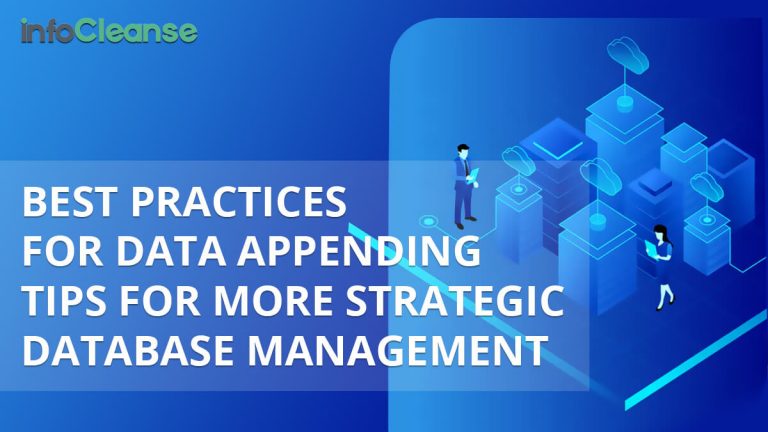 infoCleanse

BEST PRACTICES FOR DATA APPENDING TIPS FOR MORE STRATEGIC DATABASE MANAGEMENT